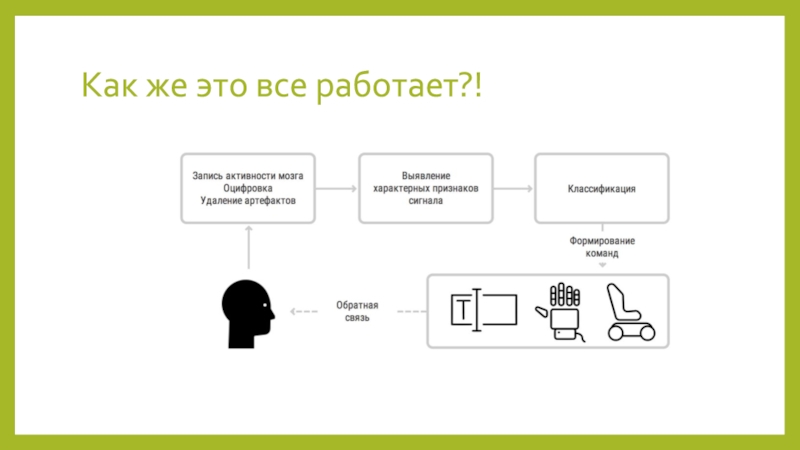 Как же это все работает?!

Запись активности мозга
Оцифровка
Удаление артефактов

Выявление
характерных признаков
сигнала

Классификация

Формирование
команд

Обратная
связь

T